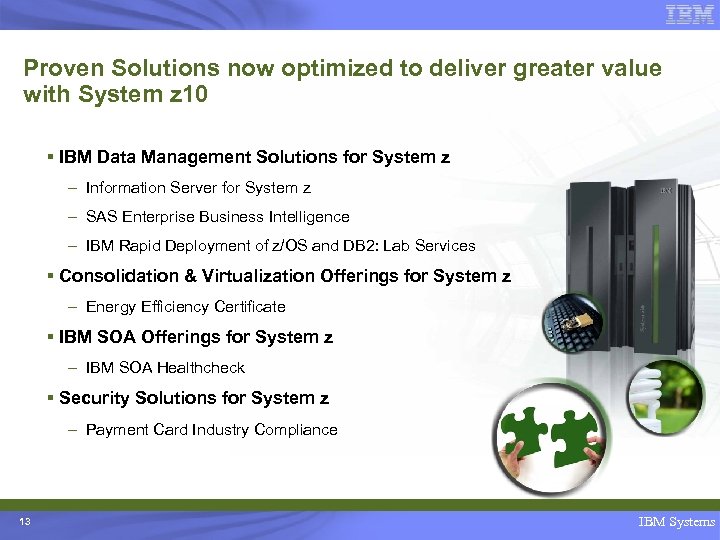 IBM

Proven Solutions now optimized to deliver greater value with System z10

▪ IBM Data Management Solutions for System z

– Information Server for System z

– SAS Enterprise Business Intelligence

– IBM Rapid Deployment of z/OS and DB2: Lab Services

▪ Consolidation & Virtualization Offerings for System z

– Energy Efficiency Certificate

▪ IBM SOA Offerings for System z

– IBM SOA Healthcheck

▪ Security Solutions for System z

– Payment Card Industry Compliance

13

IBM Systems